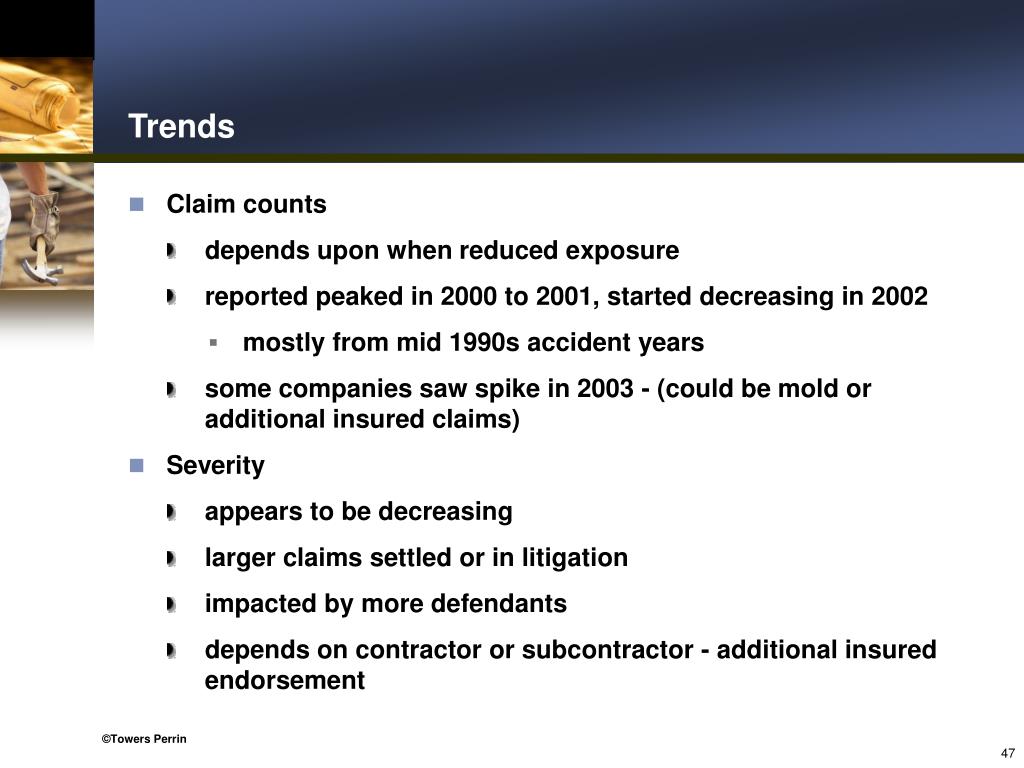 Trends

Claim counts

depends upon when reduced exposure

reported peaked in 2000 to 2001, started decreasing in 2002

mostly from mid 1990s accident years

some companies saw spike in 2003 - (could be mold or additional insured claims)

Severity

appears to be decreasing

larger claims settled or in litigation

impacted by more defendants

depends on contractor or subcontractor - additional insured endorsement

©Towers Perrin

47